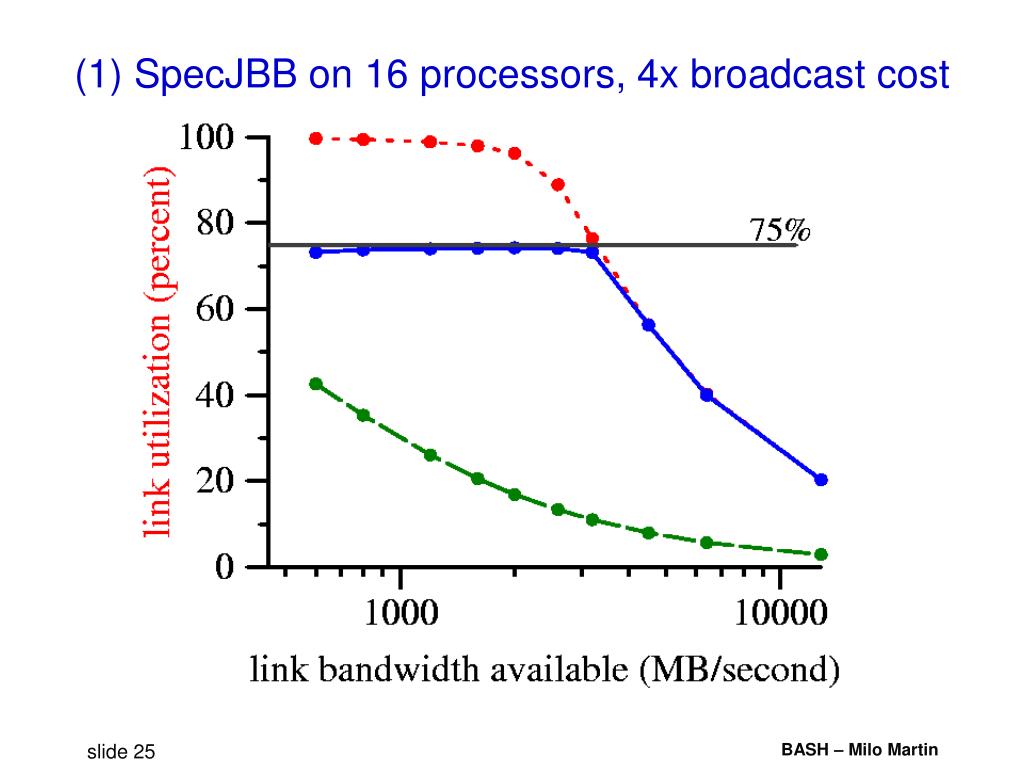 (1) SpecJBB on 16 processors, 4x broadcast cost

link utilization (percent)

100
80
60
40
20
0

75%

1000
10000

link bandwidth available (MB/second)

slide 25

BASH – Milo Martin